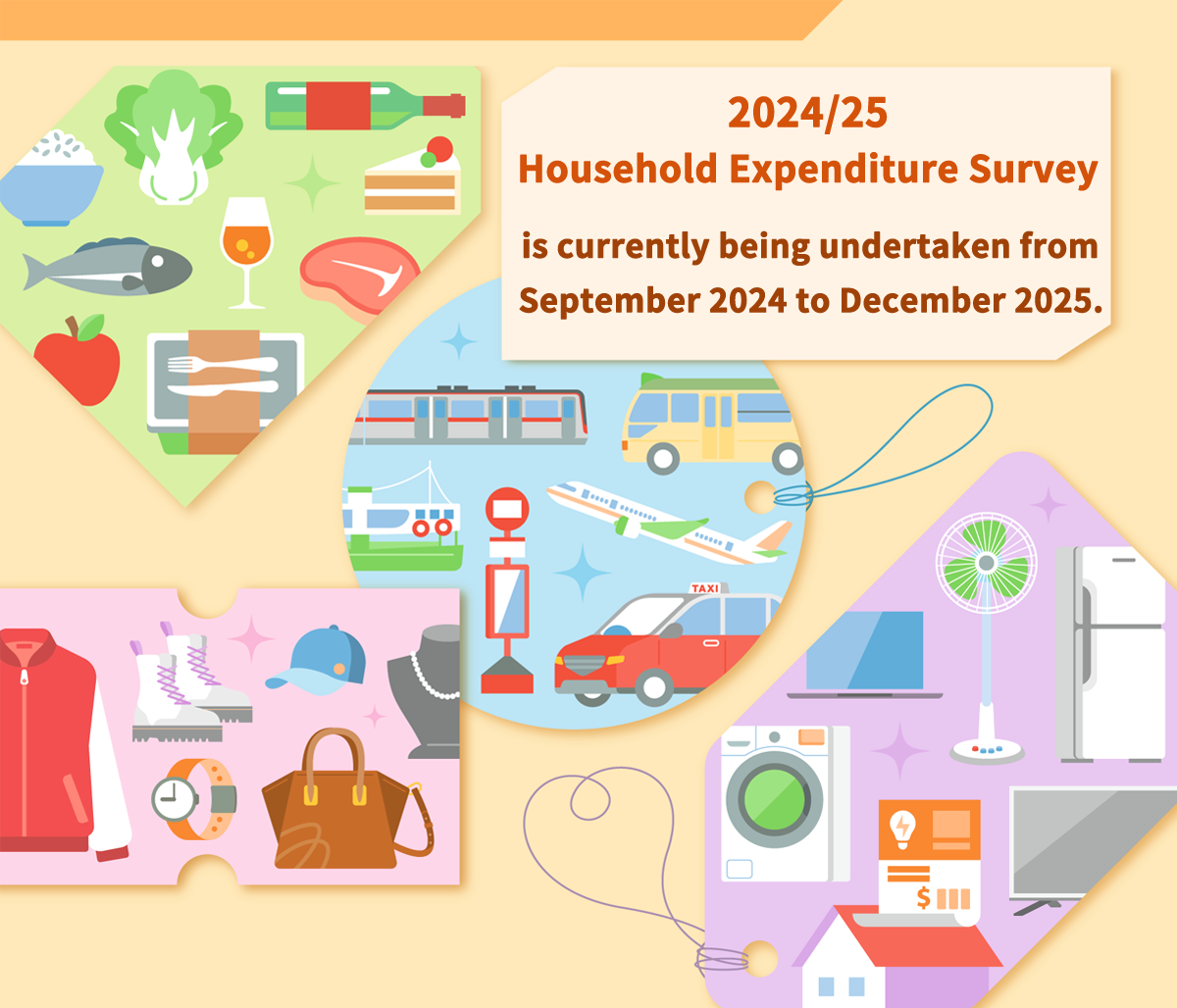 2024/25
Household Expenditure Survey

is currently being undertaken from September 2024 to December 2025.

TAXI

$